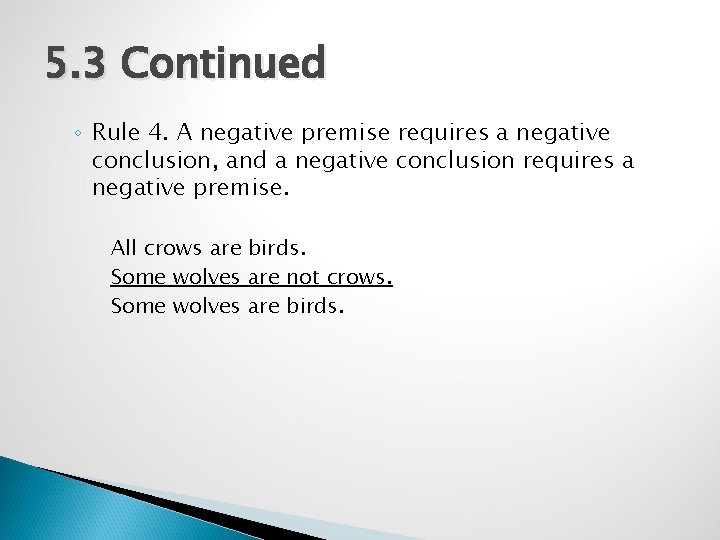 5.3 Continued

◦ Rule 4. A negative premise requires a negative conclusion, and a negative conclusion requires a negative premise.

All crows are birds.
Some wolves are not crows.
Some wolves are birds.